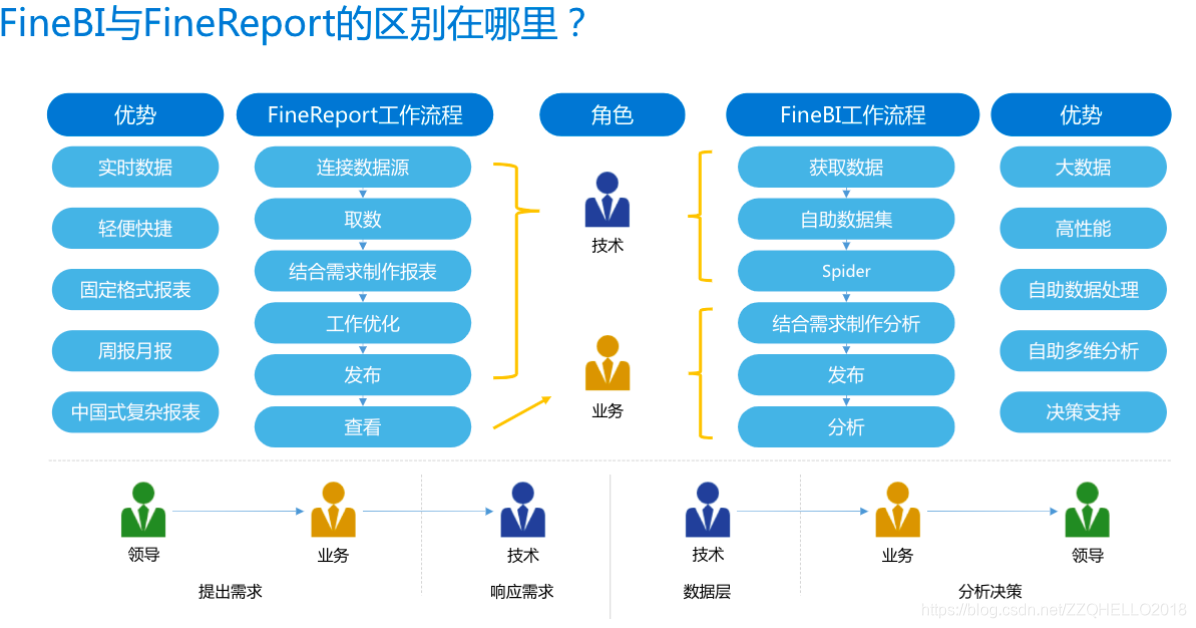 FineBI与FineReport的区别在哪里？

优势
实时数据
轻便快捷
固定格式报表
周报月报
中国式复杂报表

FineReport工作流程
连接数据源
取数
结合需求制作报表
工作优化
发布
查看

角色
技术
业务

FineBI工作流程
获取数据
自助数据集
Spider
结合需求制作分析
发布
分析

优势
大数据
高性能
自助数据处理
自助多维分析
决策支持

领导
业务
技术
提出需求
响应需求

技术
业务
领导
数据层
分析决策

https://blog.csdn.net/ZZQHELLO2018